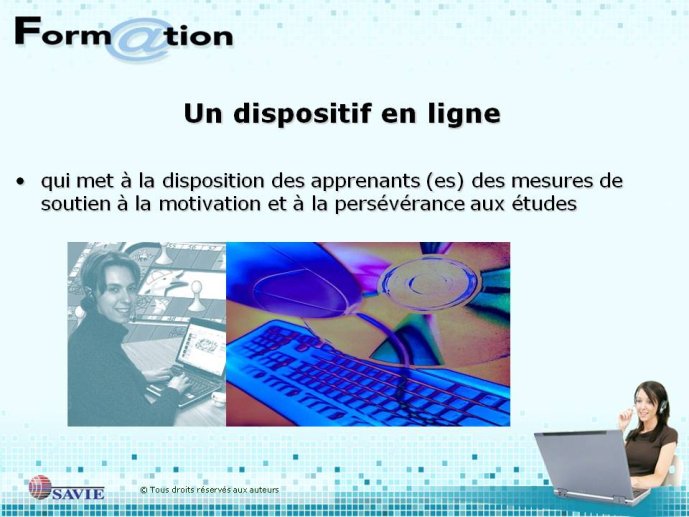 Form@tion

Un dispositif en ligne

• qui met à la disposition des apprenants (es) des mesures de soutien à la motivation et à la persévérance aux études

SAVIE

© Tous droits réservés aux auteurs